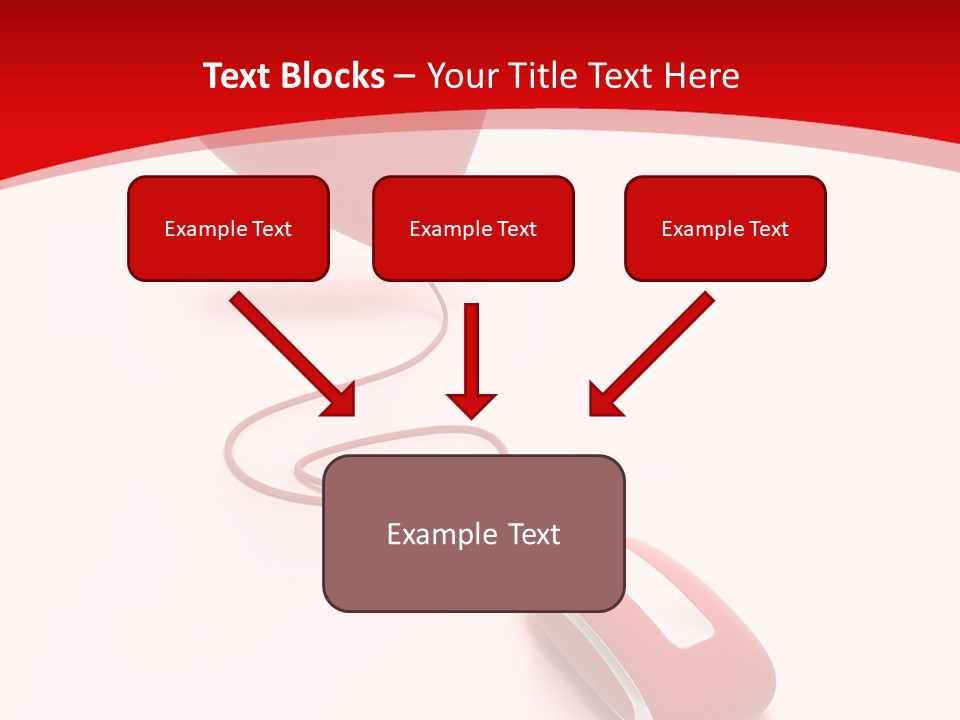 Text Blocks – Your Title Text Here

Example Text

Example Text

Example Text

Example Text